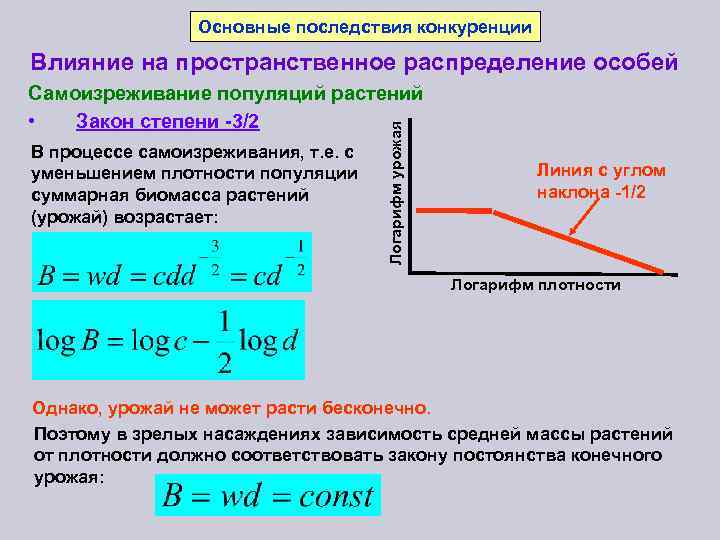 Основные последствия конкуренции

Влияние на пространственное распределение особей

Самоизреживание популяций растений

• Закон степени -3/2

В процессе самоизреживания, т.е. с уменьшением плотности популяции суммарная биомасса растений (урожай) возрастает:

$B = wd = cdd^{-\frac{3}{2}} = cd^{-\frac{1}{2}}$

$\log B = \log c - \frac{1}{2}\log d$

Логарифм урожая

Линия с углом наклона -1/2

Логарифм плотности

Однако, урожай не может расти бесконечно.

Поэтому в зрелых насаждениях зависимость средней массы растений от плотности должно соответствовать закону постоянства конечного урожая:

$B = wd = const$